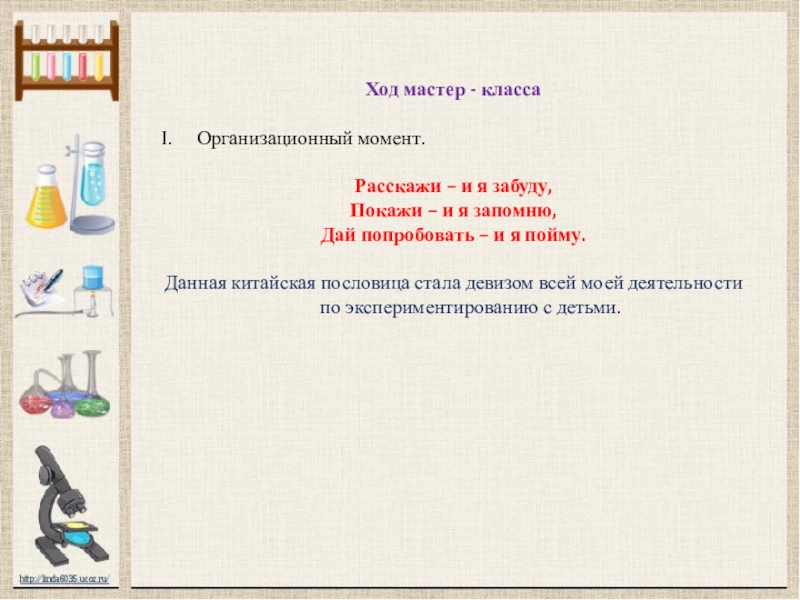 Ход мастер - класса

I. Организационный момент.

Расскажи – и я забуду,
Покажи – и я запомню,
Дай попробовать – и я пойму.

Данная китайская пословица стала девизом всей моей деятельности по экспериментированию с детьми.

http://linda6035.ucoz.ru/